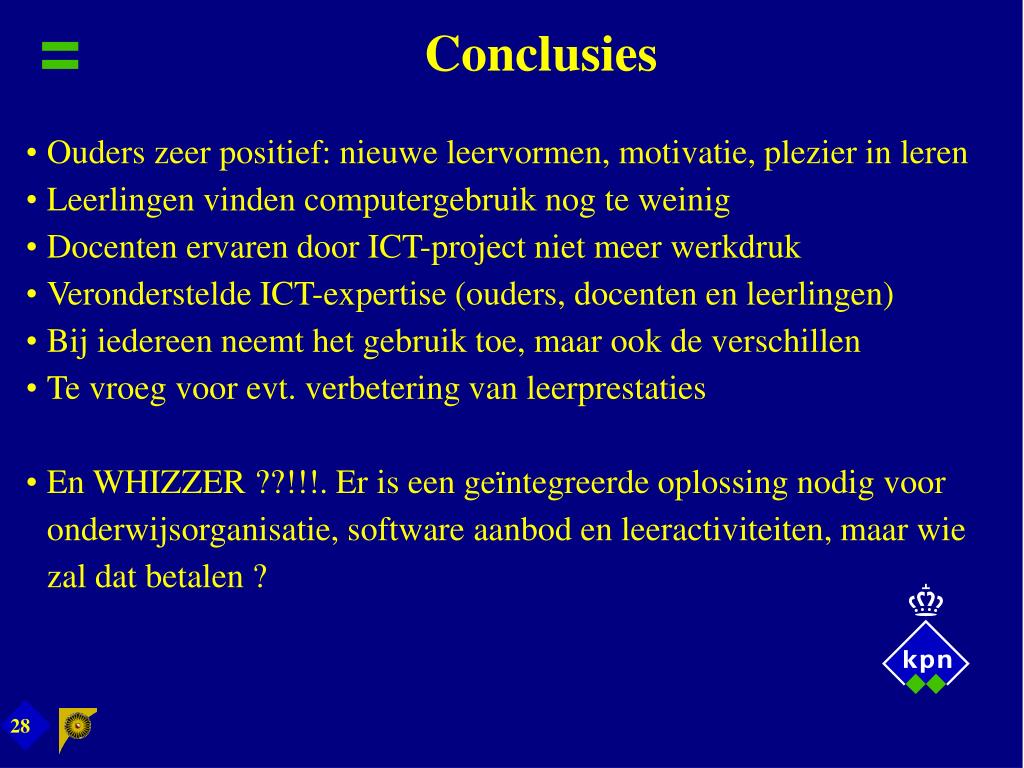 Conclusies

• Ouders zeer positief: nieuwe leervormen, motivatie, plezier in leren
• Leerlingen vinden computergebruik nog te weinig
• Docenten ervaren door ICT-project niet meer werkdruk
• Veronderstelde ICT-expertise (ouders, docenten en leerlingen)
• Bij iedereen neemt het gebruik toe, maar ook de verschillen
• Te vroeg voor evt. verbetering van leerprestaties

• En WHIZZER ??!!!. Er is een geïntegreerde oplossing nodig voor onderwijsorganisatie, software aanbod en leeractiviteiten, maar wie zal dat betalen ?

kpn

28